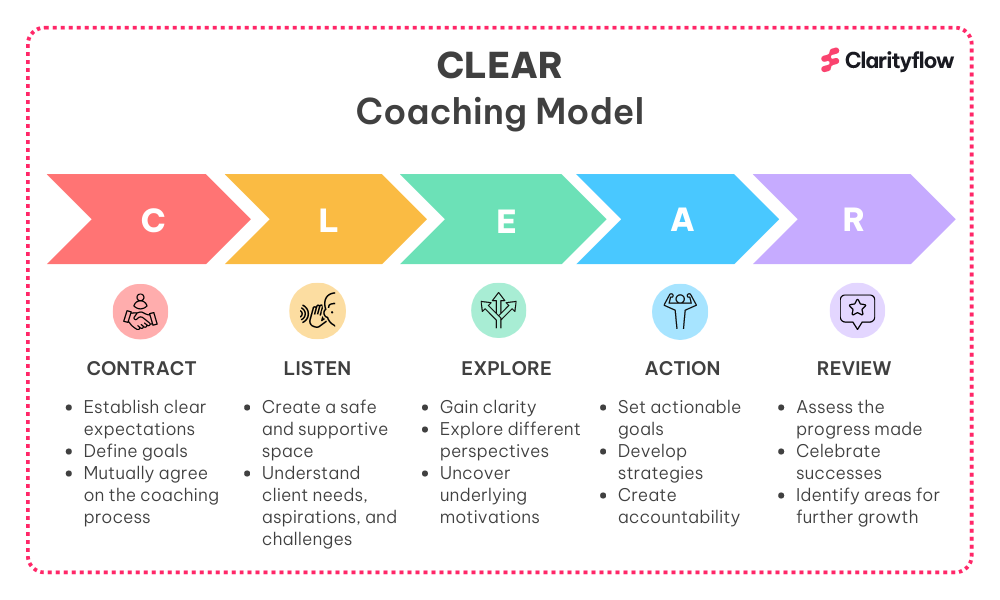 CLEAR
Coaching Model

Clarityflow

C

L

E

A

R

CONTRACT

- Establish clear expectations
- Define goals
- Mutually agree on the coaching process

LISTEN

- Create a safe and supportive space
- Understand client needs, aspirations, and challenges

EXPLORE

- Gain clarity
- Explore different perspectives
- Uncover underlying motivations

ACTION

- Set actionable goals
- Develop strategies
- Create accountability

REVIEW

- Assess the progress made
- Celebrate successes
- Identify areas for further growth